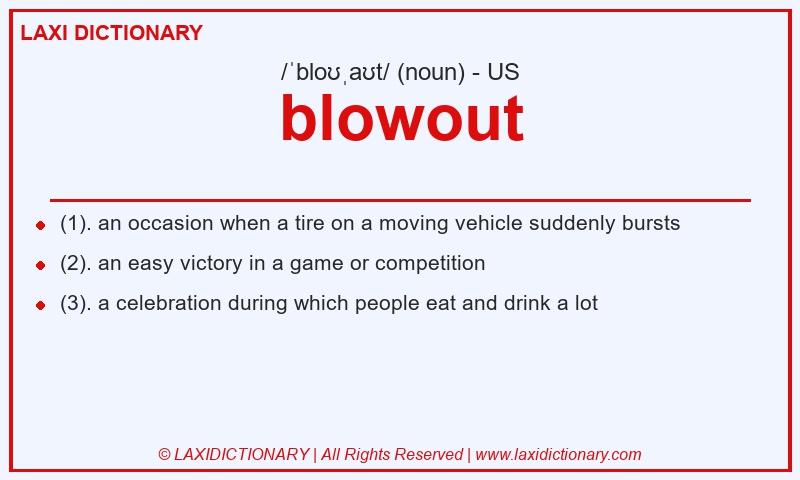 LAXI DICTIONARY

/ˈbloʊˌaʊt/ (noun) - US

blowout

- (1). an occasion when a tire on a moving vehicle suddenly bursts
- (2). an easy victory in a game or competition
- (3). a celebration during which people eat and drink a lot

© LAXIDICTIONARY | All Rights Reserved | www.laxidictionary.com